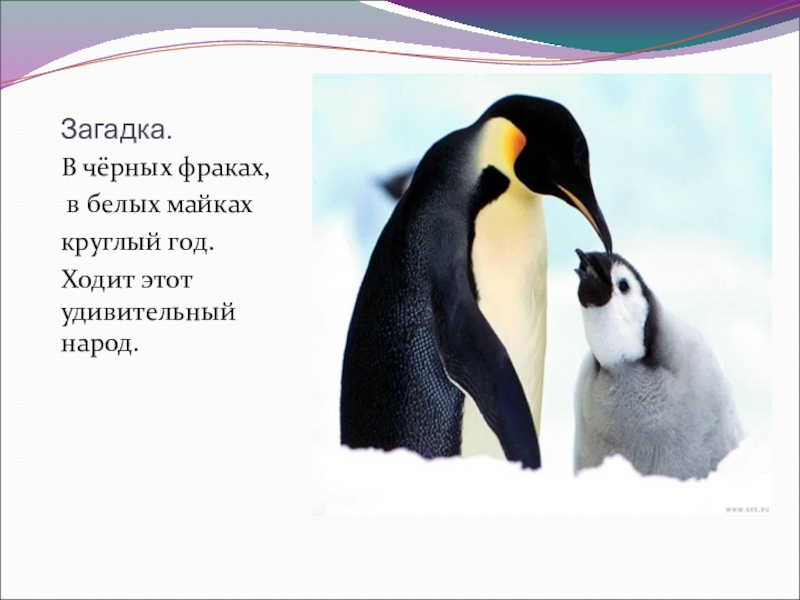 Загадка.
В чёрных фраках,
в белых майках
круглый год.
Ходит этот
удивительный
народ.

WWW.GEE.RU